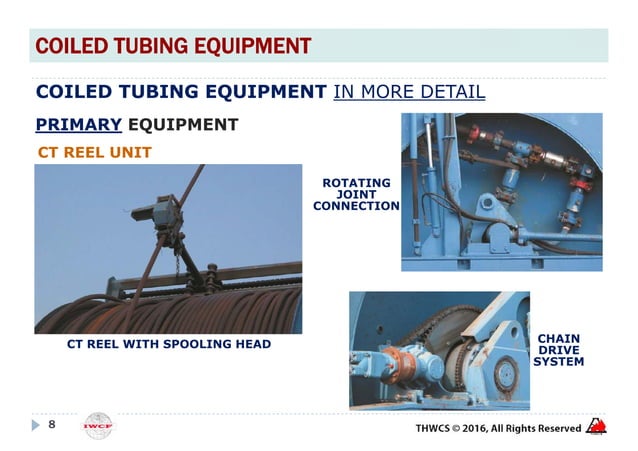 COILED TUBING EQUIPMENT

COILED TUBING EQUIPMENT IN MORE DETAIL

PRIMARY EQUIPMENT

CT REEL UNIT

ROTATING JOINT CONNECTION

CT REEL WITH SPOOLING HEAD

CHAIN DRIVE SYSTEM

8

IWCF

THWCS © 2016, All Rights Reserved